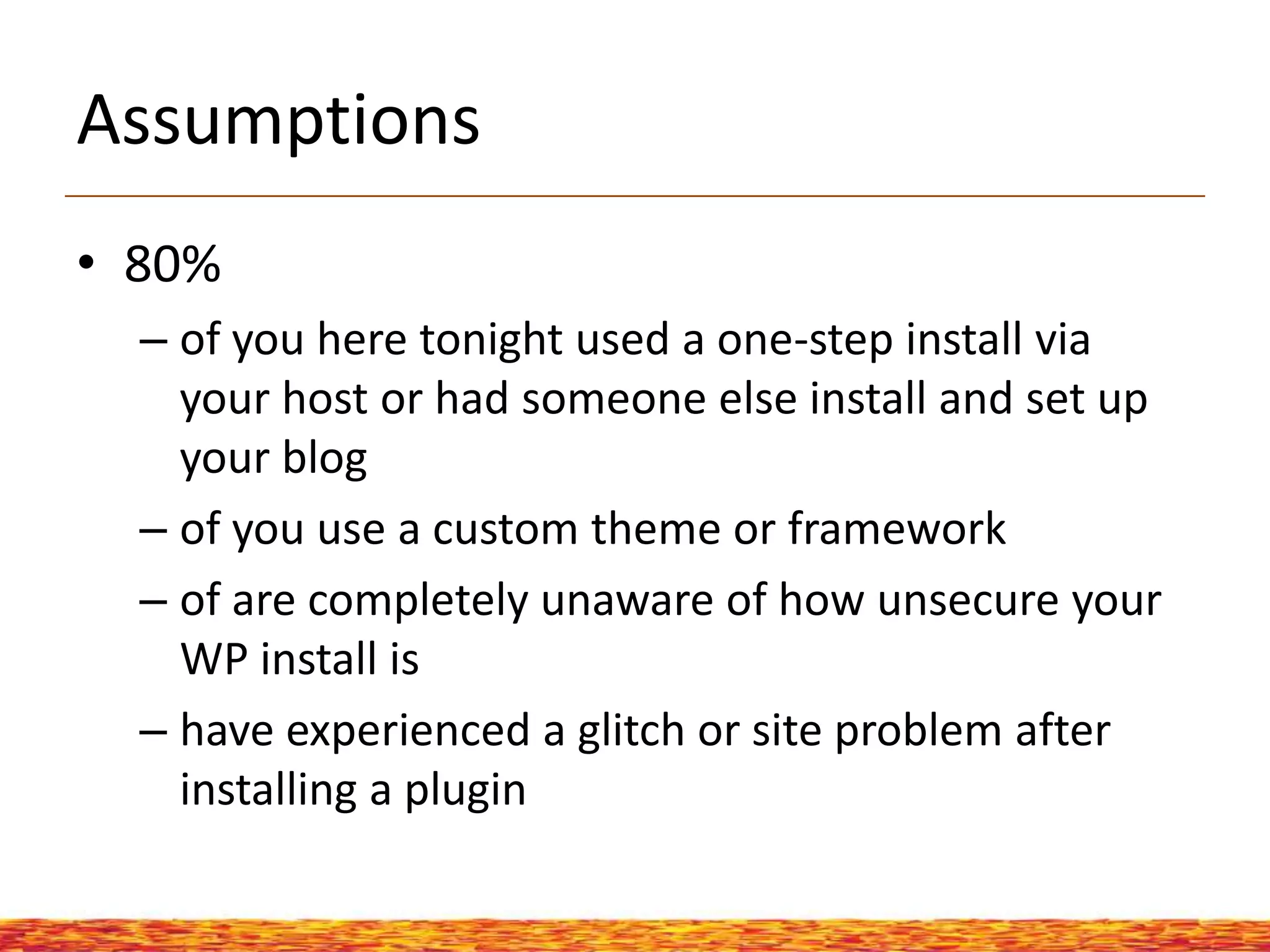 Assumptions

• 80%

– of you here tonight used a one-step install via your host or had someone else install and set up your blog

– of you use a custom theme or framework

– of are completely unaware of how unsecure your WP install is

– have experienced a glitch or site problem after installing a plugin